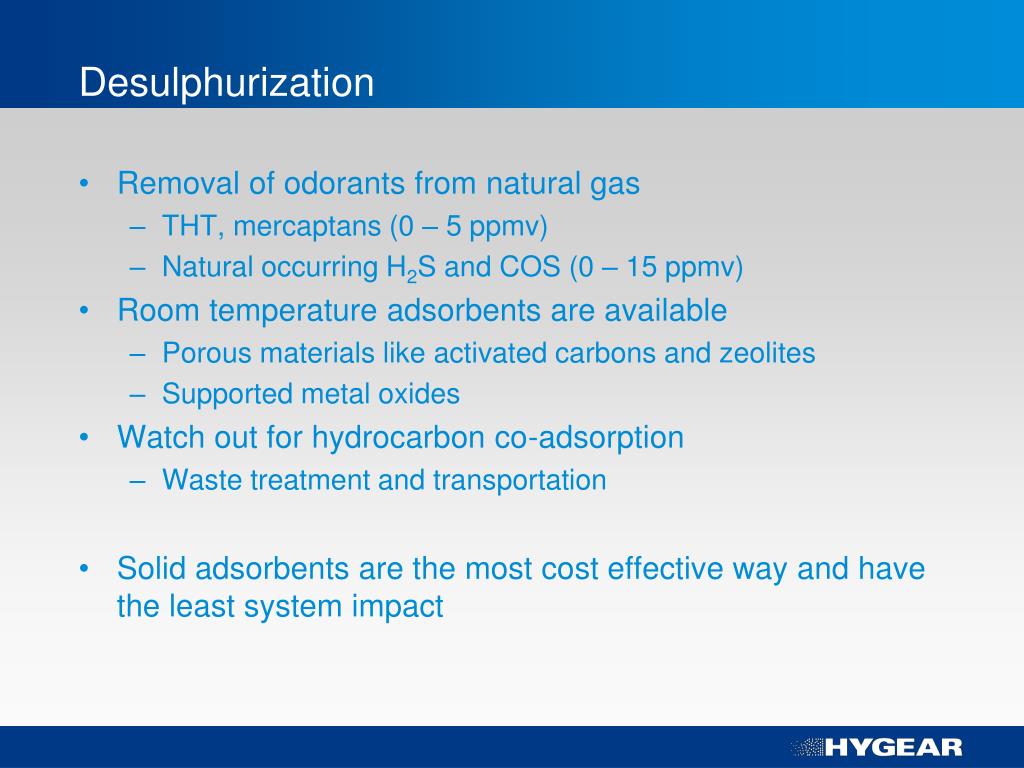 Desulphurization

• Removal of odorants from natural gas
– THT, mercaptans (0 – 5 ppmv)
– Natural occurring $H_2S$ and COS (0 – 15 ppmv)
• Room temperature adsorbents are available
– Porous materials like activated carbons and zeolites
– Supported metal oxides
• Watch out for hydrocarbon co-adsorption
– Waste treatment and transportation

• Solid adsorbents are the most cost effective way and have the least system impact

HYGEAR